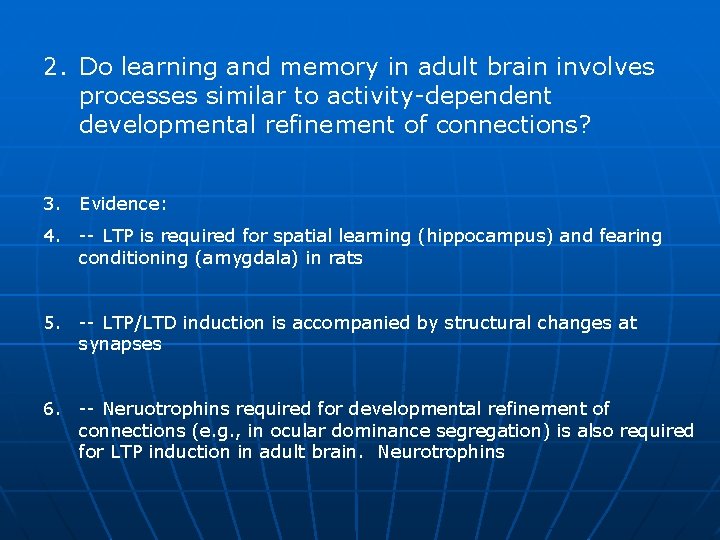 2. Do learning and memory in adult brain involves processes similar to activity-dependent developmental refinement of connections?

3. Evidence:

4. -- LTP is required for spatial learning (hippocampus) and fearing conditioning (amygdala) in rats

5. -- LTP/LTD induction is accompanied by structural changes at synapses

6. -- Neruotrophins required for developmental refinement of connections (e.g., in ocular dominance segregation) is also required for LTP induction in adult brain. Neurotrophins